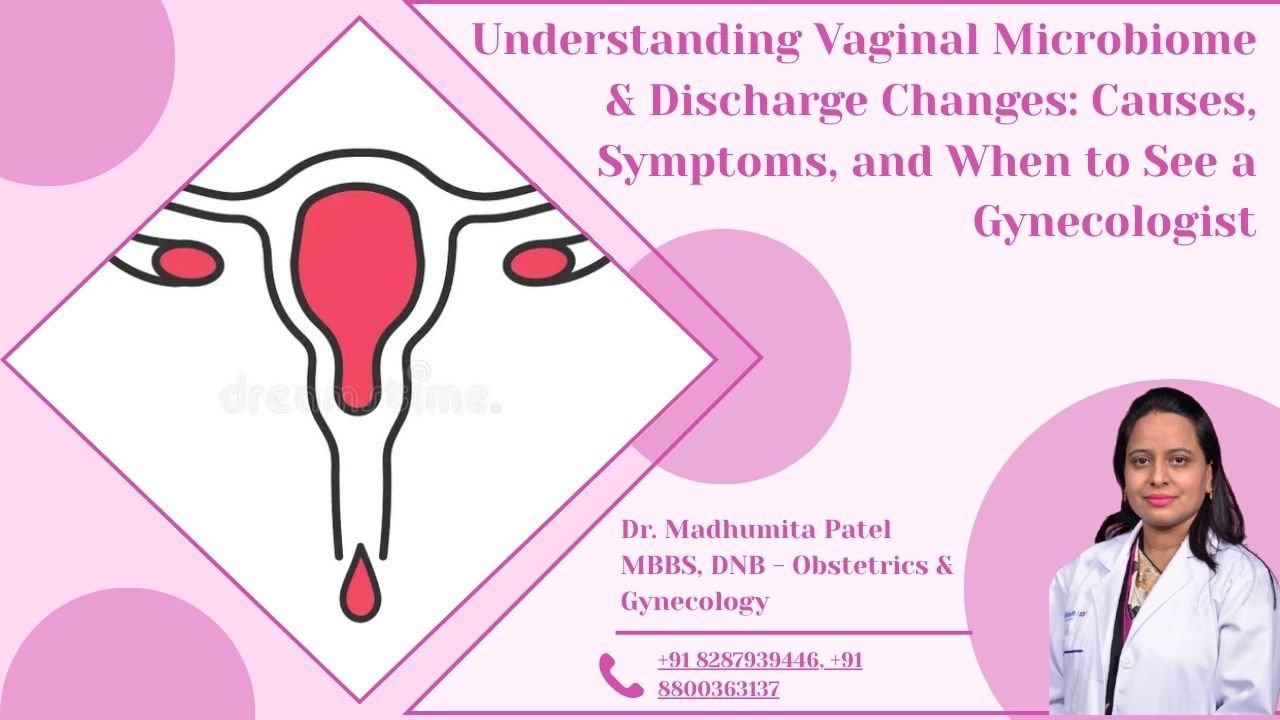 Understanding Vaginal Microbiome & Discharge Changes: Causes, Symptoms, and When to See a Gynecologist

dreamstime.

Dr. Madhumita Patel
MBBS, DNB - Obstetrics & Gynecology

+91 8287939446, +91 8800363137